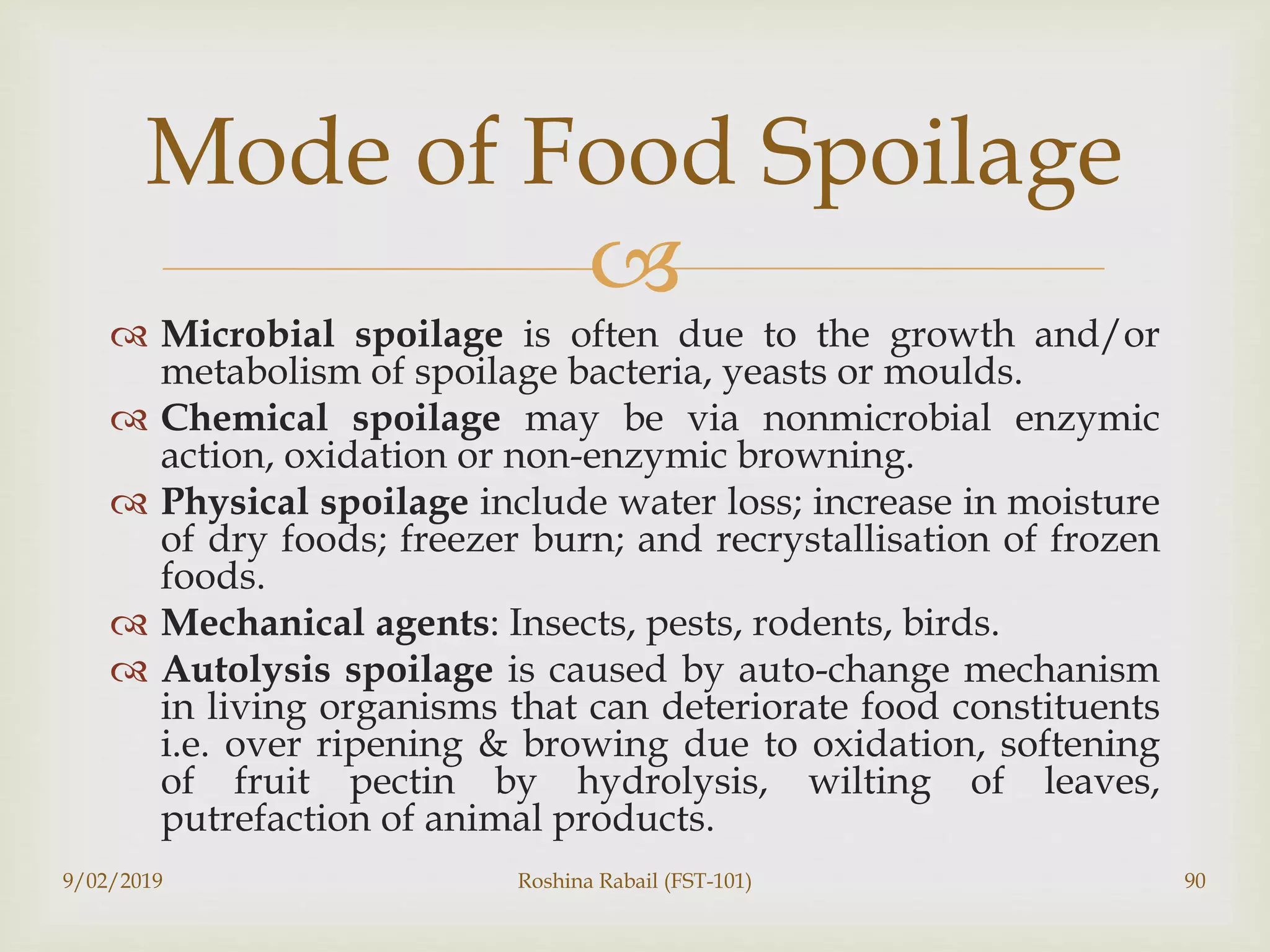 Mode of Food Spoilage

Microbial spoilage is often due to the growth and/or metabolism of spoilage bacteria, yeasts or moulds.

Chemical spoilage may be via nonmicrobial enzymic action, oxidation or non-enzymic browning.

Physical spoilage include water loss; increase in moisture of dry foods; freezer burn; and recrystallisation of frozen foods.

Mechanical agents: Insects, pests, rodents, birds.

Autolysis spoilage is caused by auto-change mechanism in living organisms that can deteriorate food constituents i.e. over ripening & browing due to oxidation, softening of fruit pectin by hydrolysis, wilting of leaves, putrefaction of animal products.

9/02/2019 Roshina Rabail (FST-101) 90